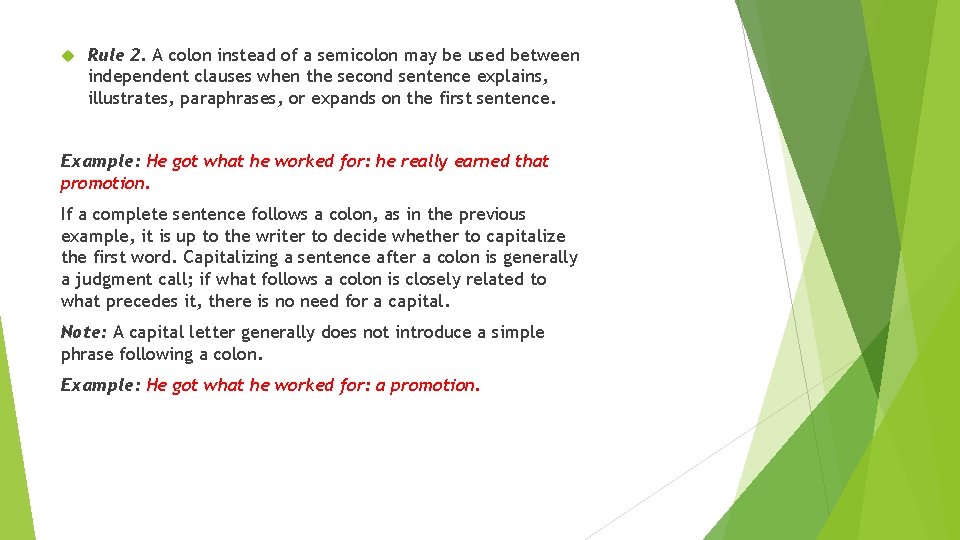 Rule 2. A colon instead of a semicolon may be used between independent clauses when the second sentence explains, illustrates, paraphrases, or expands on the first sentence.

Example: He got what he worked for: he really earned that promotion.

If a complete sentence follows a colon, as in the previous example, it is up to the writer to decide whether to capitalize the first word. Capitalizing a sentence after a colon is generally a judgment call; if what follows a colon is closely related to what precedes it, there is no need for a capital.

Note: A capital letter generally does not introduce a simple phrase following a colon.

Example: He got what he worked for: a promotion.